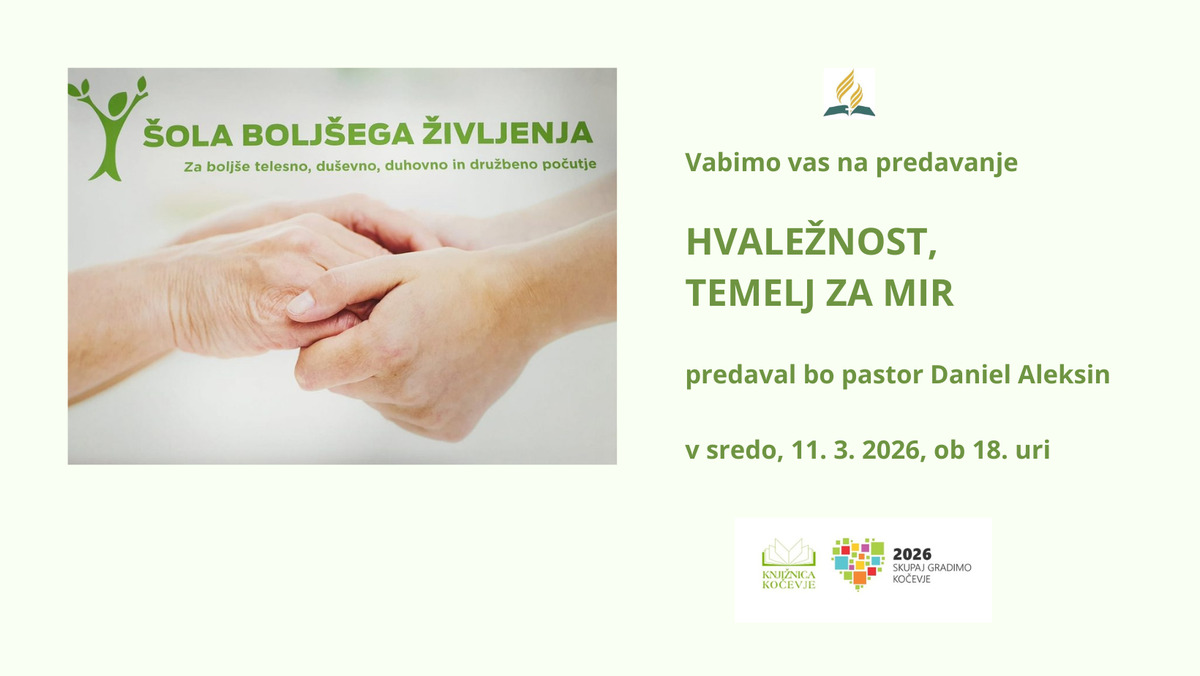 ŠOLA BOLJŠEGA ŽIVLJENJA
Za boljše telesno, duševno, duhovno in družbeno počutje

Vabimo vas na predavanje

HVALEŽNOST,
TEMELJ ZA MIR

predaval bo pastor Daniel Aleksin

v sredo, 11. 3. 2026, ob 18. uri

KNJIŽNICA KOČEVJE

2026
SKUPAJ GRADIMO
KOČEVJE